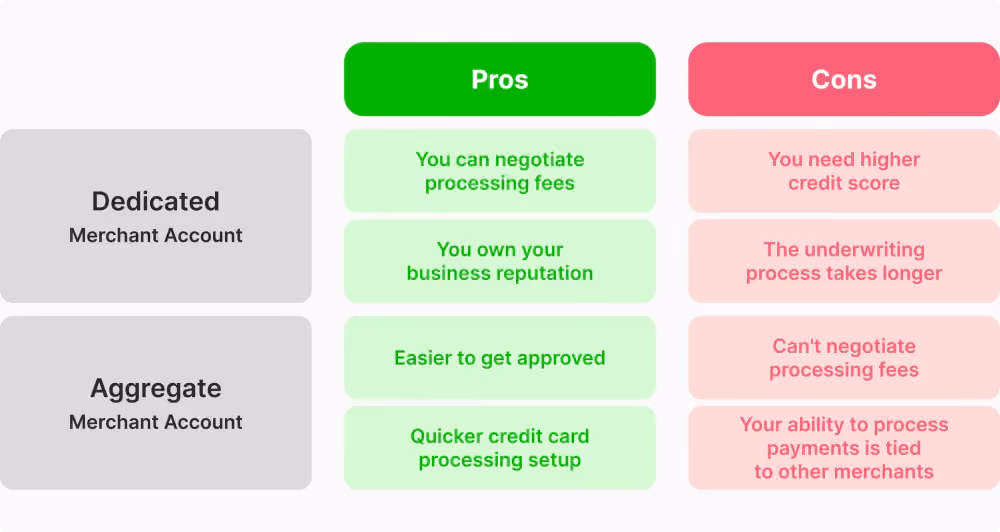 |  | Pros | Cons |
|---|---|---|
| Dedicated Merchant Account | You can negotiate processing fees | You need higher credit score |
|  | You own your business reputation | The underwriting process takes longer |
| Aggregate Merchant Account | Easier to get approved | Can't negotiate processing fees |
|  | Quicker credit card processing setup | Your ability to process payments is tied to other merchants |